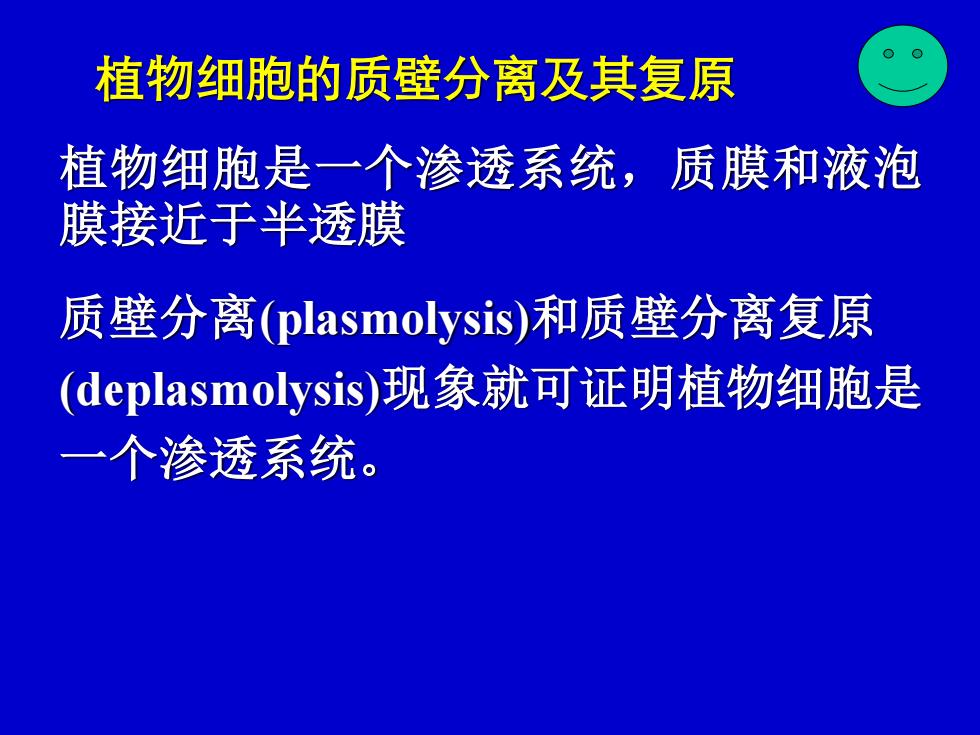 植物细胞的质壁分离及其复原

植物细胞是一个渗透系统，质膜和液泡膜接近于半透膜

质壁分离(plasmolysis)和质壁分离复原(deplasmolysis)现象就可证明植物细胞是一个渗透系统。